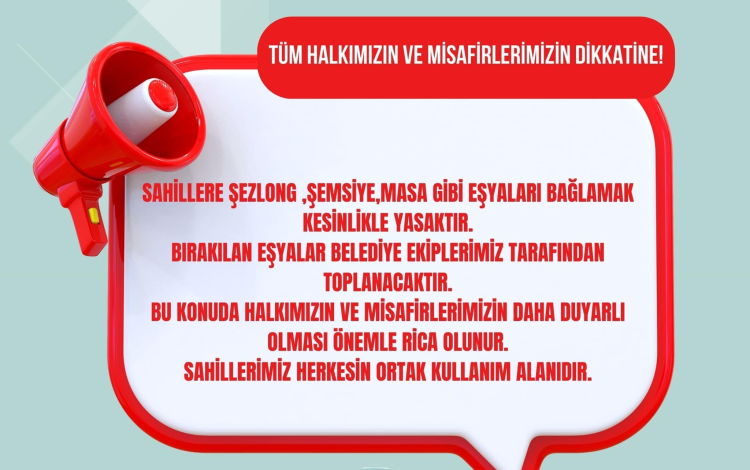 TÜM HALKIMIZIN VE MİSAFİRLERİMİZİN DİKKATİNE!

SAHİLLERE ŞEZLONG ,ŞEMSİYE,MASA GİBİ EŞYALARI BAĞLAMAK KESİNLİKLE YASAKTIR.
BIRAKILAN EŞYALAR BELEDİYE EKİPLERİMİZ TARAFINDAN TOPLANACAKTIR.
BU KONUDA HALKIMIZIN VE MİSAFİRLERİMİZİN DAHA DUYARLI OLMASI ÖNEMLE RİCA OLUNUR.
SAHİLLERİMİZ HERKESİN ORTAK KULLANIM ALANIDIR.